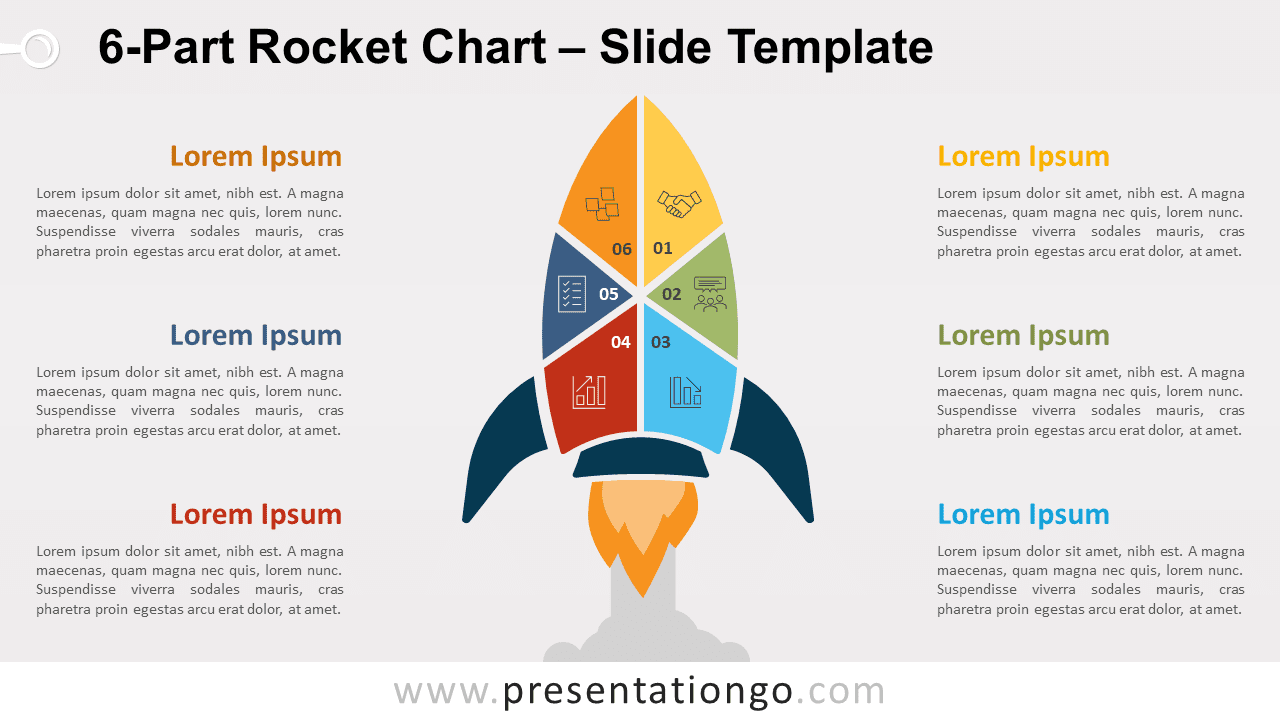 6-Part Rocket Chart – Slide Template

Lorem Ipsum

Lorem ipsum dolor sit amet, nibh est. A magna maecenas, quam magna nec quis, lorem nunc. Suspendisse viverra sodales mauris, cras pharetra proin egestas arcu erat dolor, at amet.

Lorem Ipsum

Lorem ipsum dolor sit amet, nibh est. A magna maecenas, quam magna nec quis, lorem nunc. Suspendisse viverra sodales mauris, cras pharetra proin egestas arcu erat dolor, at amet.

Lorem Ipsum

Lorem ipsum dolor sit amet, nibh est. A magna maecenas, quam magna nec quis, lorem nunc. Suspendisse viverra sodales mauris, cras pharetra proin egestas arcu erat dolor, at amet.

06
01
05
02
04
03

Lorem Ipsum

Lorem ipsum dolor sit amet, nibh est. A magna maecenas, quam magna nec quis, lorem nunc. Suspendisse viverra sodales mauris, cras pharetra proin egestas arcu erat dolor, at amet.

Lorem Ipsum

Lorem ipsum dolor sit amet, nibh est. A magna maecenas, quam magna nec quis, lorem nunc. Suspendisse viverra sodales mauris, cras pharetra proin egestas arcu erat dolor, at amet.

Lorem Ipsum

Lorem ipsum dolor sit amet, nibh est. A magna maecenas, quam magna nec quis, lorem nunc. Suspendisse viverra sodales mauris, cras pharetra proin egestas arcu erat dolor, at amet.

www.presentationgo.com